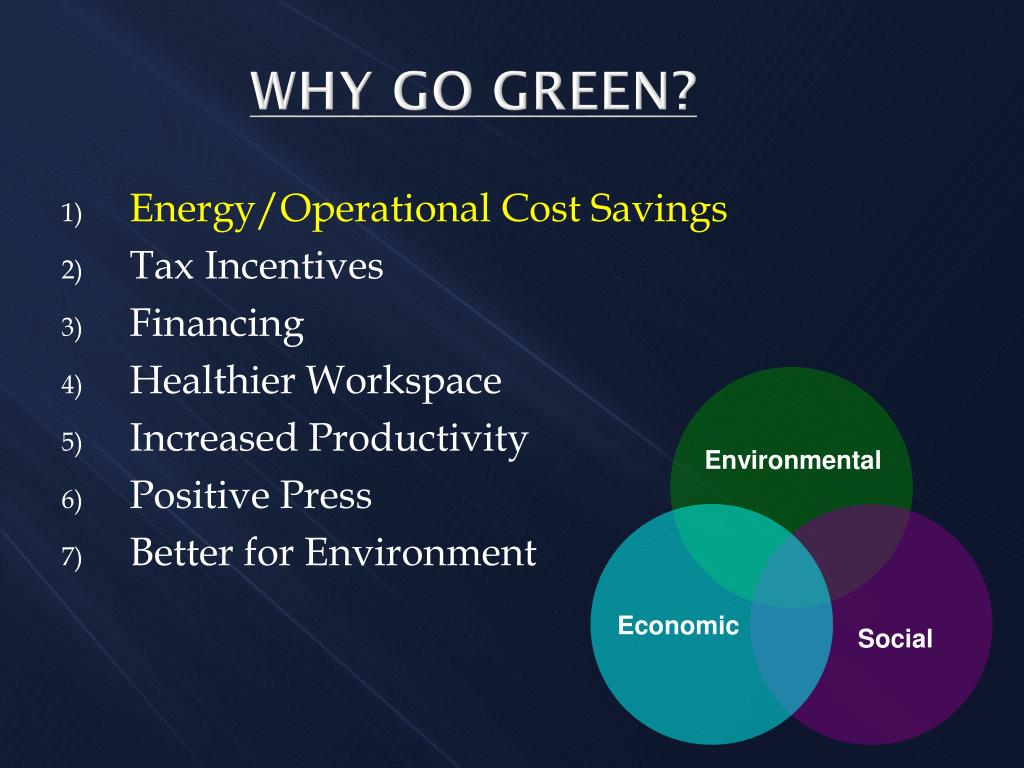 WHY GO GREEN?

1) Energy/Operational Cost Savings
2) Tax Incentives
3) Financing
4) Healthier Workspace
5) Increased Productivity
6) Positive Press
7) Better for Environment

Environmental
Economic
Social